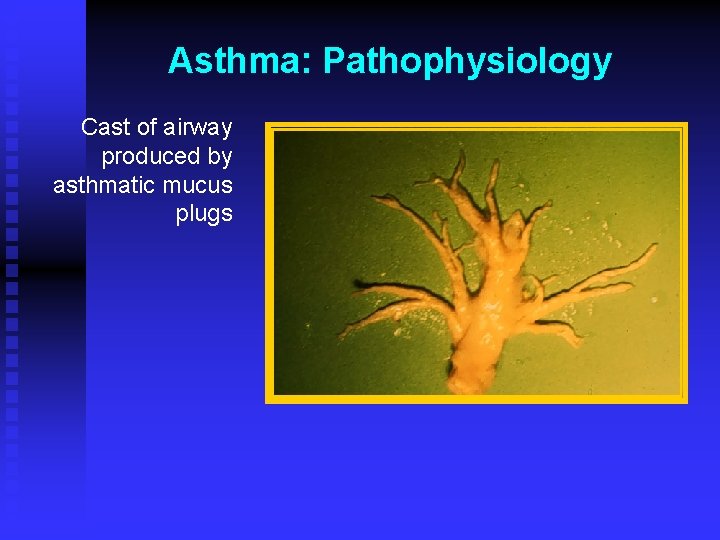 Asthma: Pathophysiology

Cast of airway produced by asthmatic mucus plugs